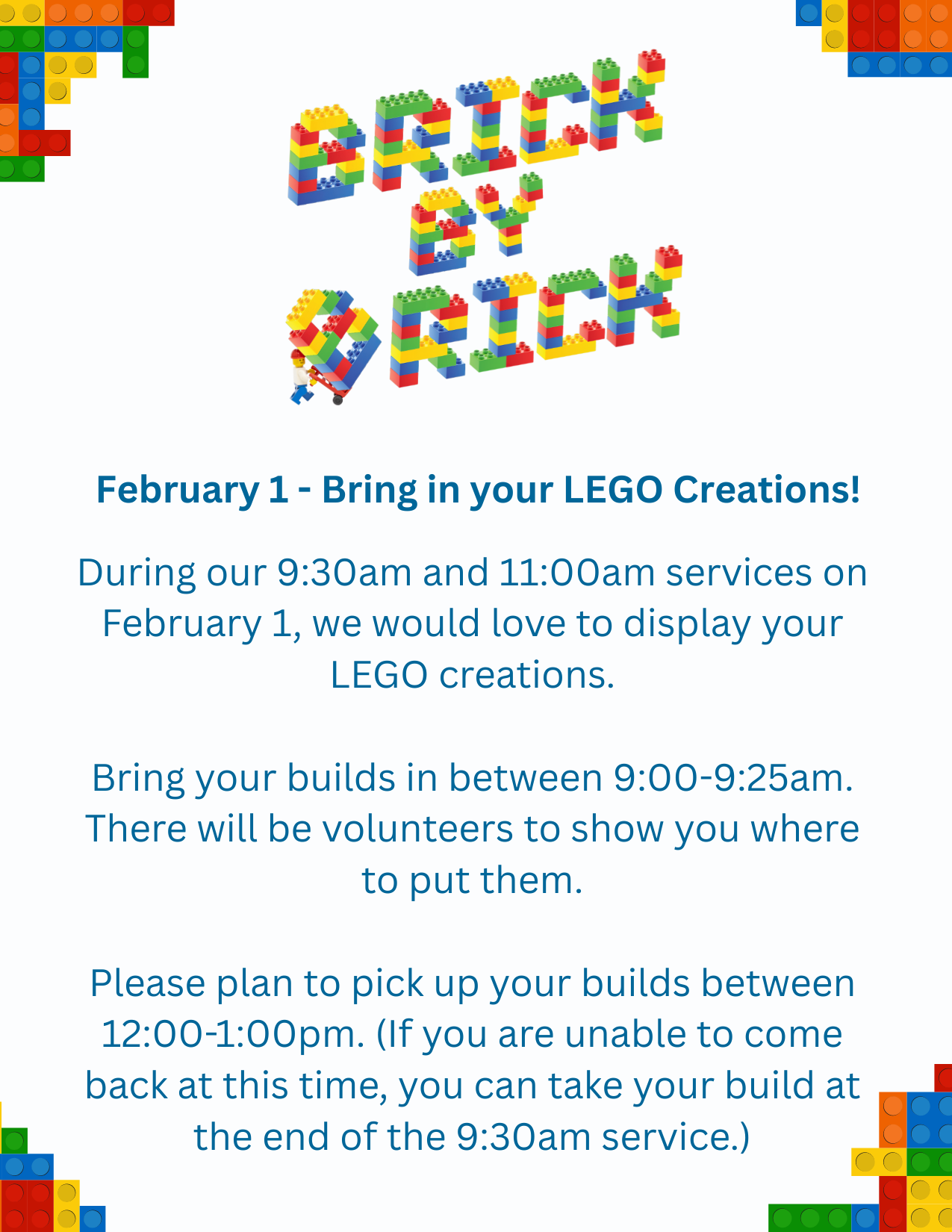 BRICK BY BRICK

February 1 - Bring in your LEGO Creations!

During our 9:30am and 11:00am services on February 1, we would love to display your LEGO creations.

Bring your builds in between 9:00-9:25am. There will be volunteers to show you where to put them.

Please plan to pick up your builds between 12:00-1:00pm. (If you are unable to come back at this time, you can take your build at the end of the 9:30am service.)